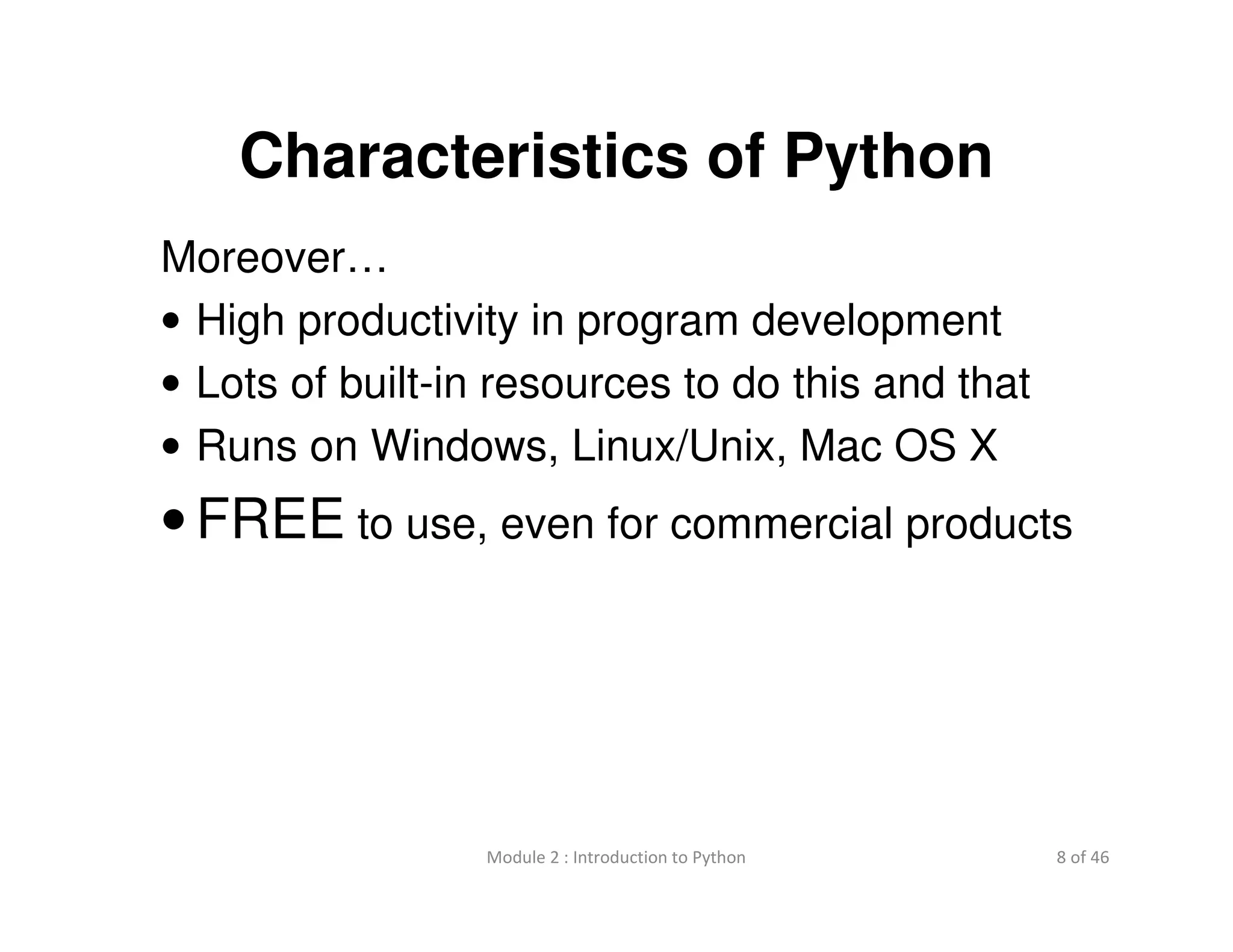 Characteristics of Python

Moreover…

• High productivity in program development

• Lots of built-in resources to do this and that

• Runs on Windows, Linux/Unix, Mac OS X

• FREE to use, even for commercial products

Module 2 : Introduction to Python

8 of 46